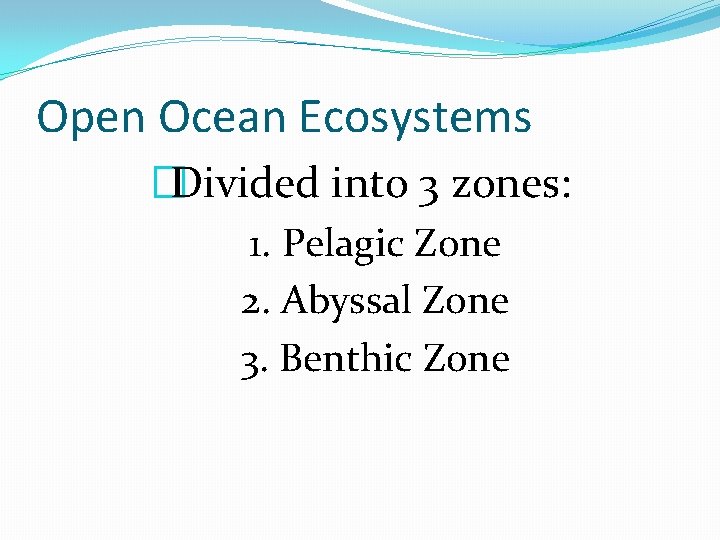 Open Ocean Ecosystems

Divided into 3 zones:

1. Pelagic Zone
2. Abyssal Zone
3. Benthic Zone